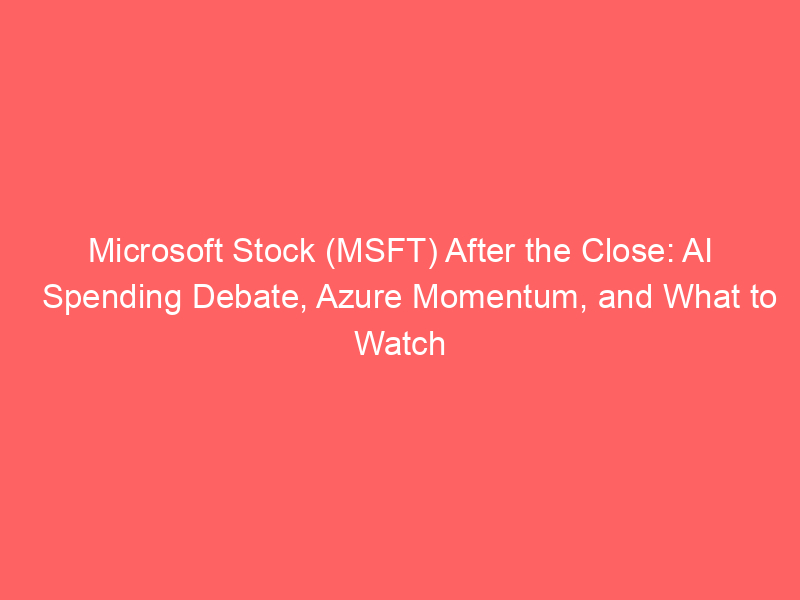 Microsoft Stock (MSFT) After the Close: AI Spending Debate, Azure Momentum, and What to Watch